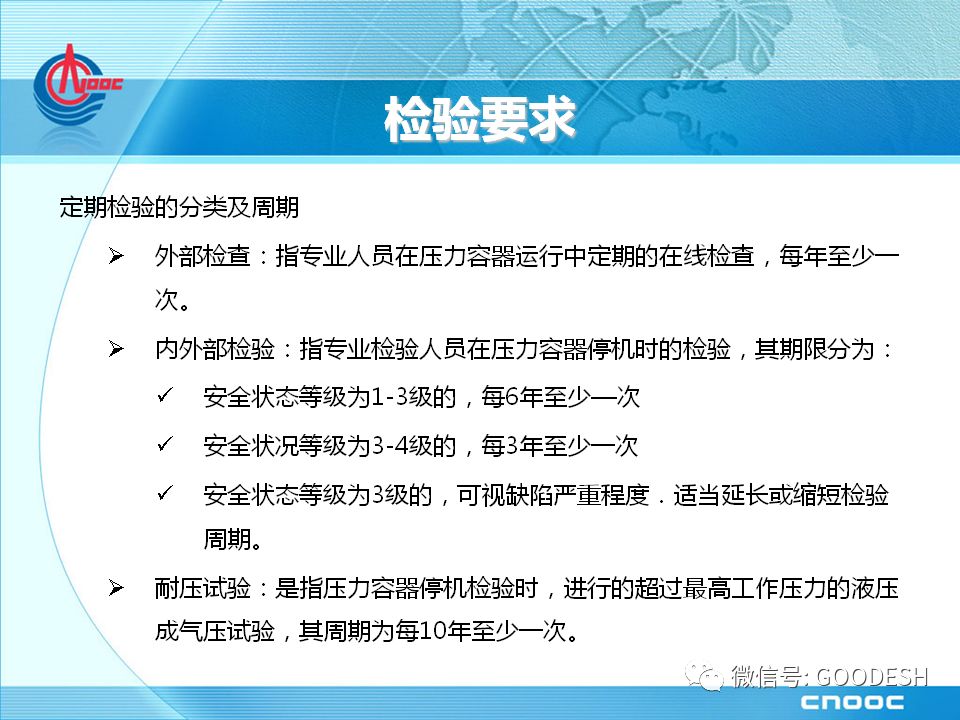 CNOOC

检验要求

定期检验的分类及周期

➢ 外部检查：指专业人员在压力容器运行中定期的在线检查，每年至少一次。

➢ 内外部检验：指专业检验人员在压力容器停机时的检验，其期限分为：

✓ 安全状态等级为1-3级的，每6年至少一次

✓ 安全状况等级为3-4级的，每3年至少一次

✓ 安全状态等级为3级的，可视缺陷严重程度．适当延长或缩短检验周期。

➢ 耐压试验：是指压力容器停机检验时，进行的超过最高工作压力的液压成气压试验，其周期为每10年至少一次。

微信号: GOODESH

CNOOC